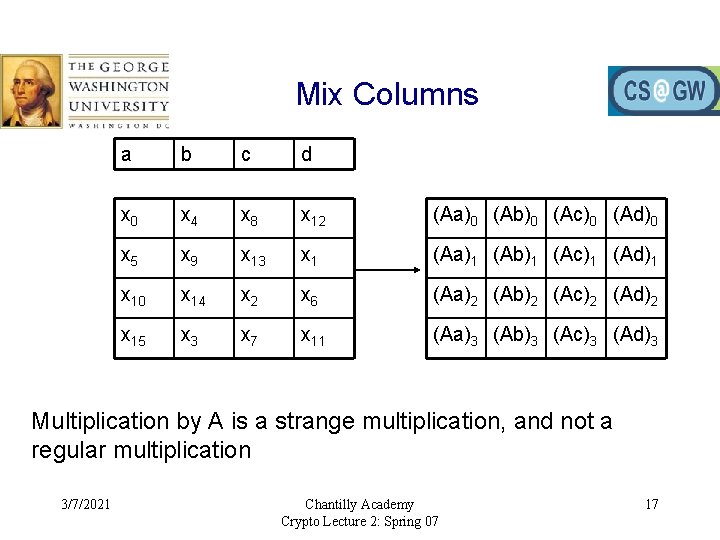 THE GEORGE WASHINGTON UNIVERSITY WASHINGTON DC

Mix Columns

CS@GW

| a | b | c | d |
|---|---|---|---|

| $x_0$ | $x_4$ | $x_8$ | $x_{12}$ |
|---|---|---|---|
| $x_5$ | $x_9$ | $x_{13}$ | $x_1$ |
| $x_{10}$ | $x_{14}$ | $x_2$ | $x_6$ |
| $x_{15}$ | $x_3$ | $x_7$ | $x_{11}$ |

| $(Aa)_0$ | $(Ab)_0$ | $(Ac)_0$ | $(Ad)_0$ |
|---|---|---|---|
| $(Aa)_1$ | $(Ab)_1$ | $(Ac)_1$ | $(Ad)_1$ |
| $(Aa)_2$ | $(Ab)_2$ | $(Ac)_2$ | $(Ad)_2$ |
| $(Aa)_3$ | $(Ab)_3$ | $(Ac)_3$ | $(Ad)_3$ |

Multiplication by A is a strange multiplication, and not a regular multiplication

3/7/2021

Chantilly Academy
Crypto Lecture 2: Spring 07

17